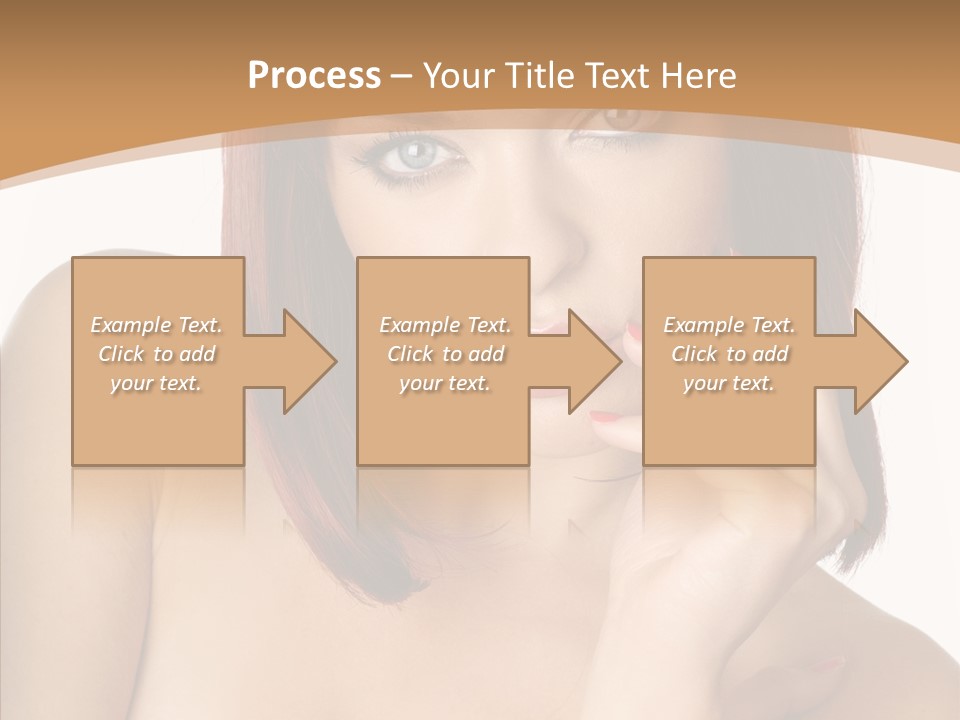 Process – Your Title Text Here

Example Text. Click to add your text.

Example Text. Click to add your text.

Example Text. Click to add your text.